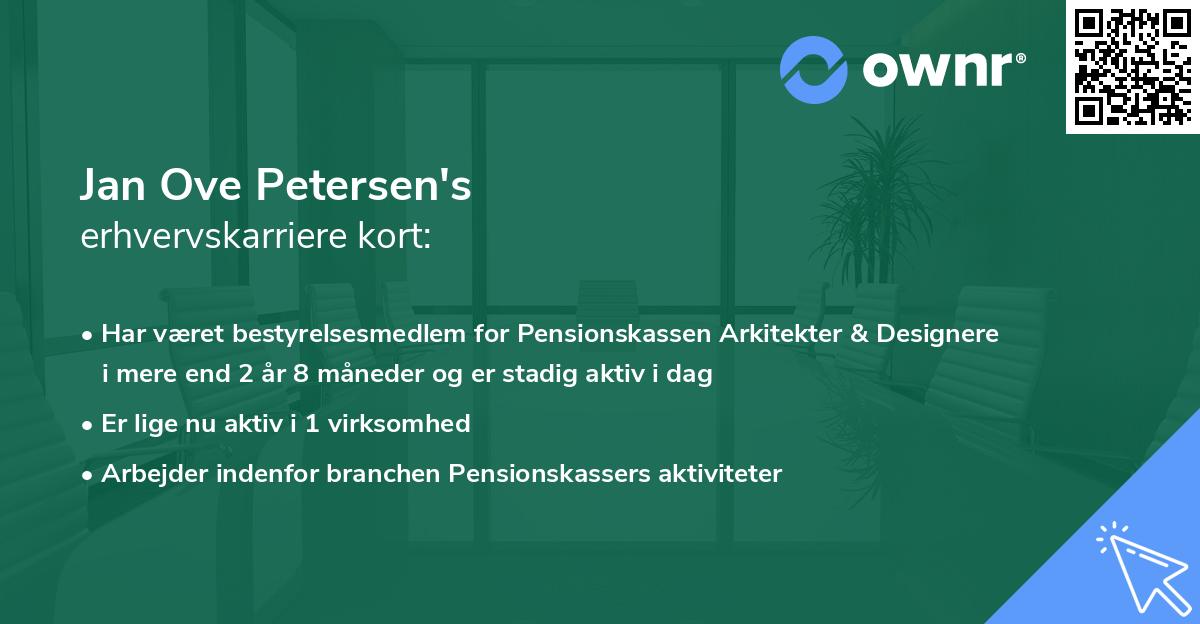 ownr®

Jan Ove Petersen's
erhvervskarriere kort:

• Har været bestyrelsesmedlem for Pensionskassen Arkitekter & Designere i mere end 2 år 8 måneder og er stadig aktiv i dag
• Er lige nu aktiv i 1 virksomhed
• Arbejder indenfor branchen Pensionskassers aktiviteter